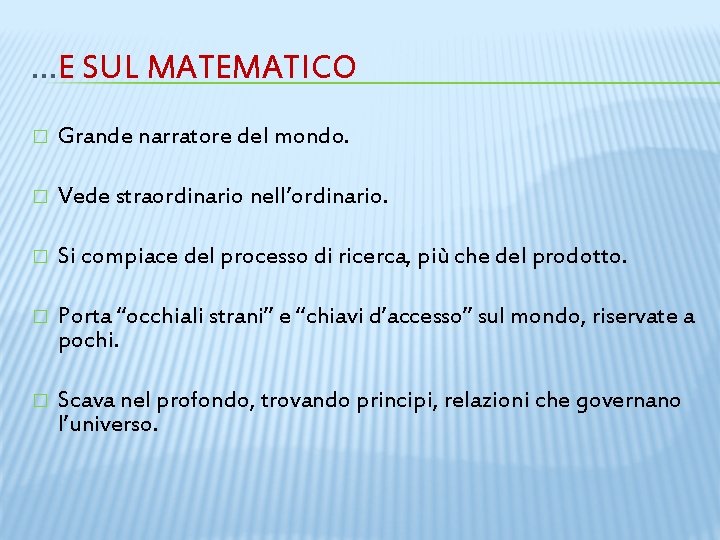 …E SUL MATEMATICO

Grande narratore del mondo.

Vede straordinario nell’ordinario.

Si compiace del processo di ricerca, più che del prodotto.

Porta “occhiali strani” e “chiavi d’accesso” sul mondo, riservate a pochi.

Scava nel profondo, trovando principi, relazioni che governano l’universo.